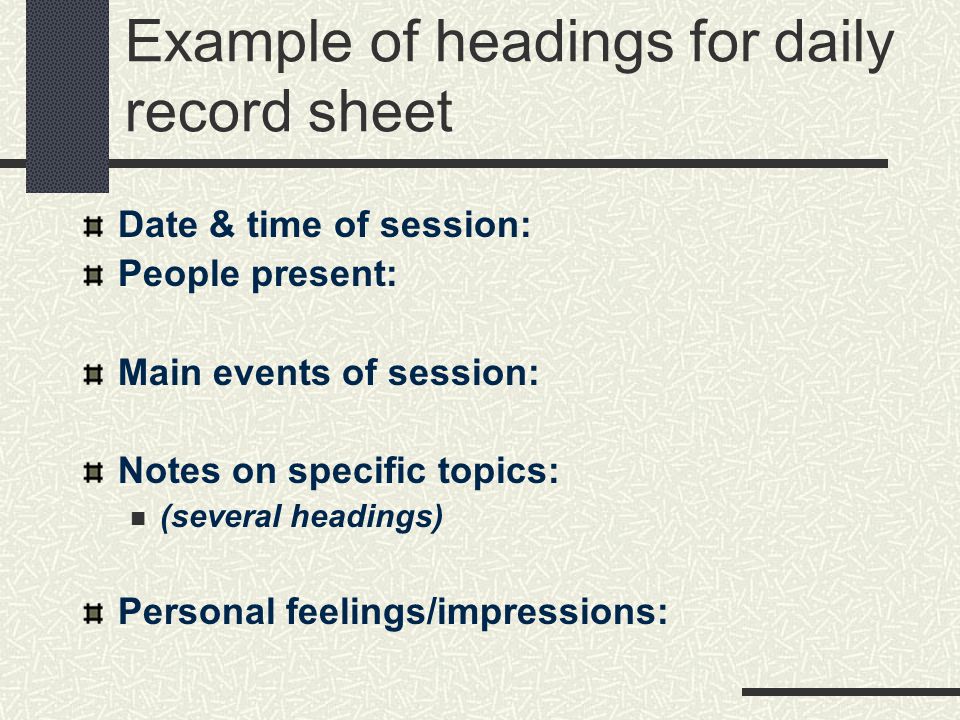 Example of headings for daily record sheet

Date & time of session:
People present:

Main events of session:

Notes on specific topics:
(several headings)

Personal feelings/impressions: